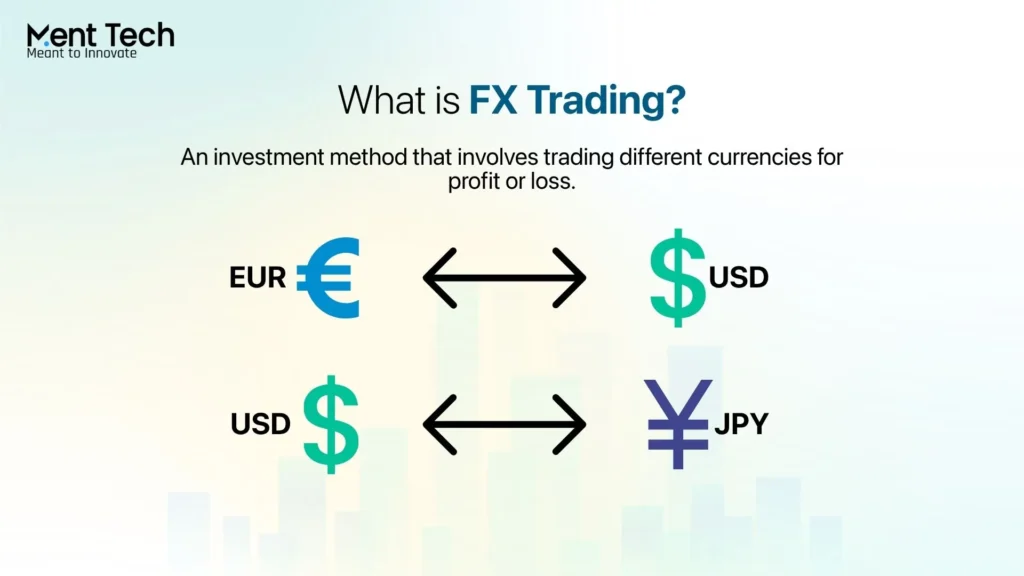 Ment Tech
Meant to Innovate

What is FX Trading?

An investment method that involves trading different currencies for profit or loss.

EUR € ⟷ $ USD

USD $ ⟷ ¥ JPY